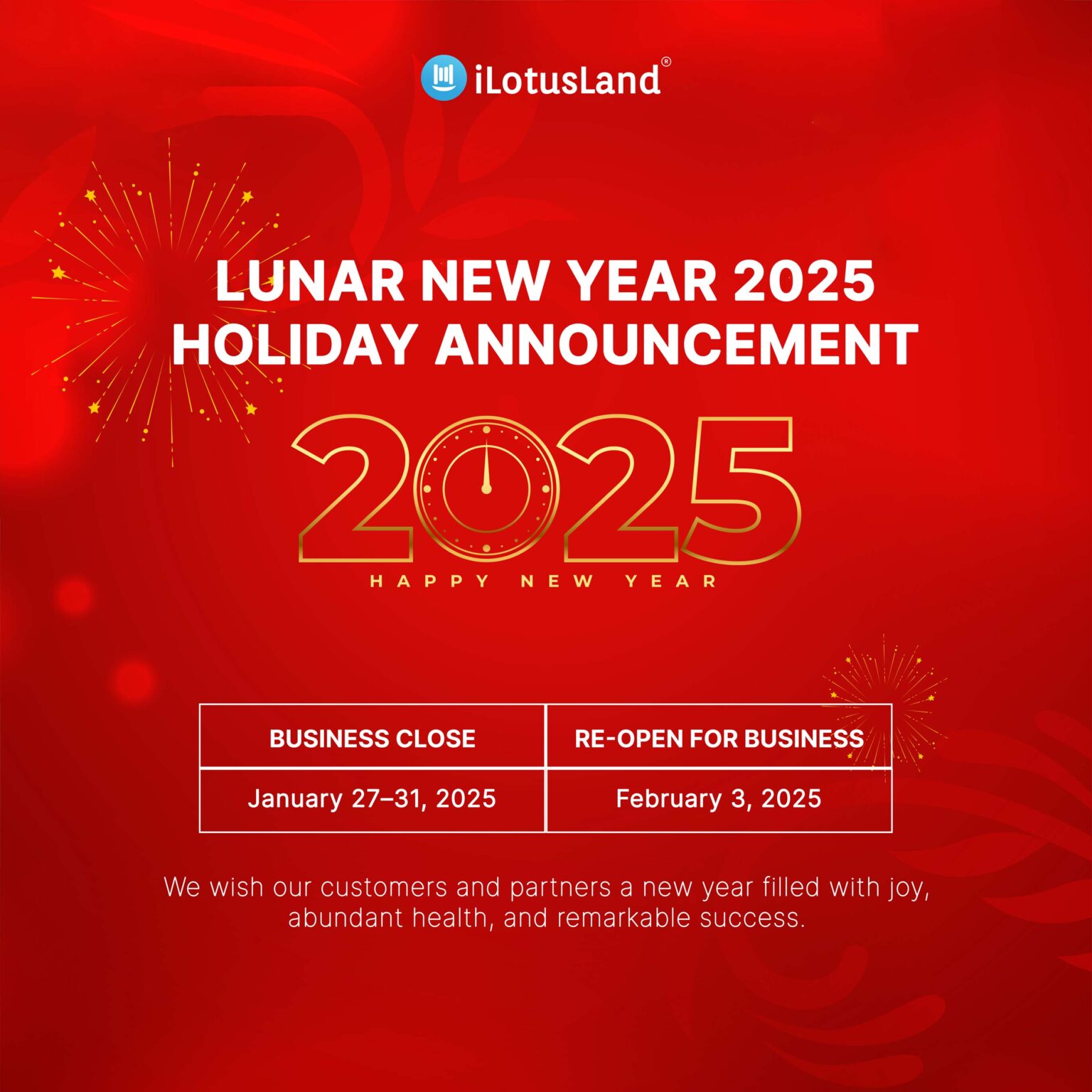 iLotusLand®

LUNAR NEW YEAR 2025
HOLIDAY ANNOUNCEMENT

2025
HAPPY NEW YEAR

| BUSINESS CLOSE | RE-OPEN FOR BUSINESS |
|---|---|
| January 27–31, 2025 | February 3, 2025 |

We wish our customers and partners a new year filled with joy, abundant health, and remarkable success.